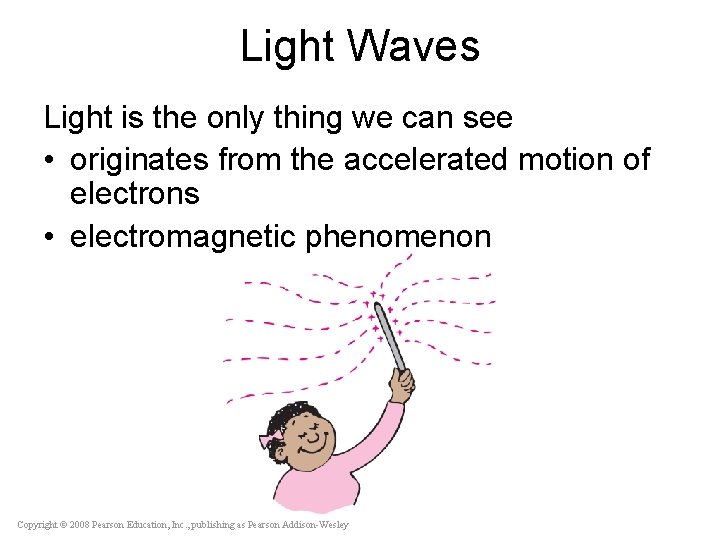 Light Waves

Light is the only thing we can see

• originates from the accelerated motion of electrons

• electromagnetic phenomenon

Copyright © 2008 Pearson Education, Inc., publishing as Pearson Addison-Wesley